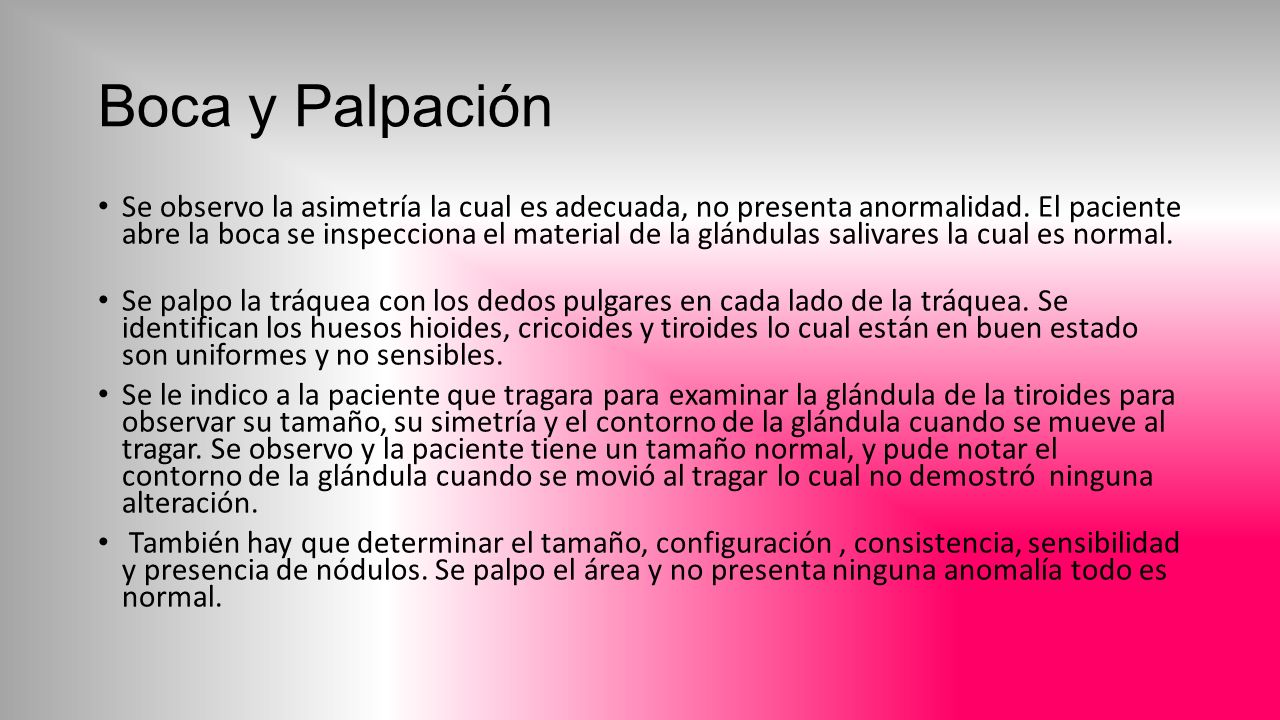 Boca y Palpación

• Se observo la asimetría la cual es adecuada, no presenta anormalidad. El paciente abre la boca se inspecciona el material de la glándulas salivares la cual es normal.

• Se palpo la tráquea con los dedos pulgares en cada lado de la tráquea. Se identifican los huesos hioides, cricoides y tiroides lo cual están en buen estado son uniformes y no sensibles.

• Se le indico a la paciente que tragara para examinar la glándula de la tiroides para observar su tamaño, su simetría y el contorno de la glándula cuando se mueve al tragar. Se observo y la paciente tiene un tamaño normal, y pude notar el contorno de la glándula cuando se movió al tragar lo cual no demostró ninguna alteración.

• También hay que determinar el tamaño, configuración , consistencia, sensibilidad y presencia de nódulos. Se palpo el área y no presenta ninguna anomalía todo es normal.